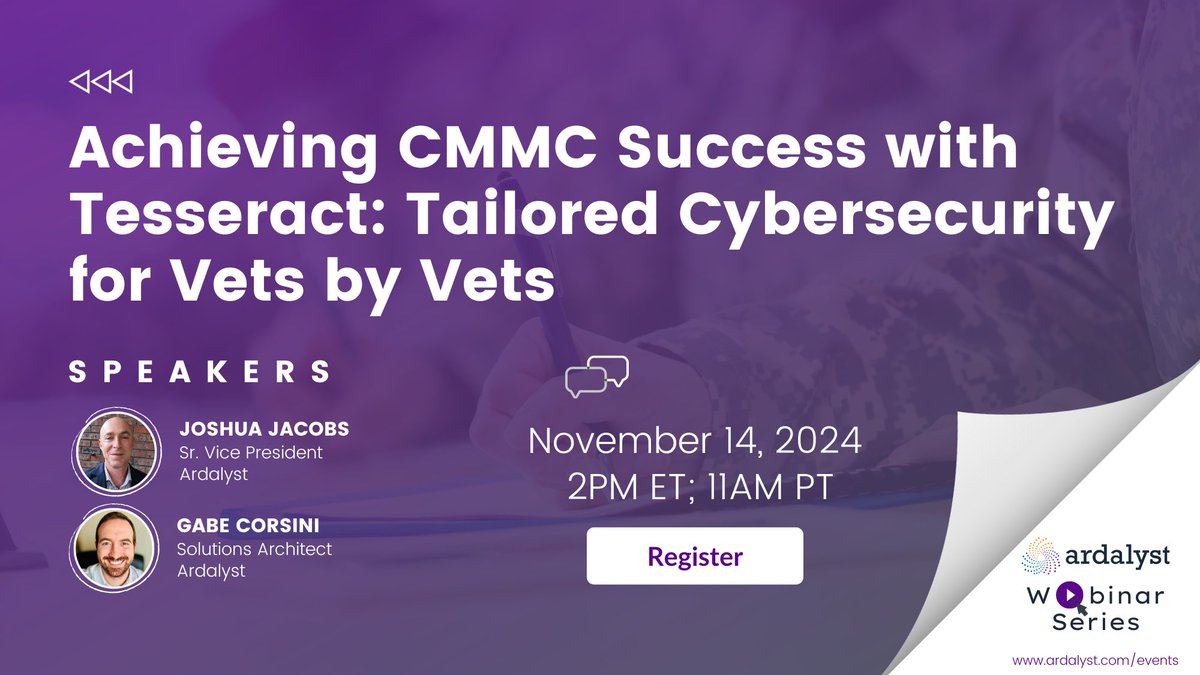 Achieving CMMC Success with Tesseract: Tailored Cybersecurity for Vets by Vets

SPEAKERS

JOSHUA JACOBS
Sr. Vice President
Ardalyst

GABE CORSINI
Solutions Architect
Ardalyst

November 14, 2024
2PM ET; 11AM PT

Register

ardalyst
W binar Series

www.ardalyst.com/events